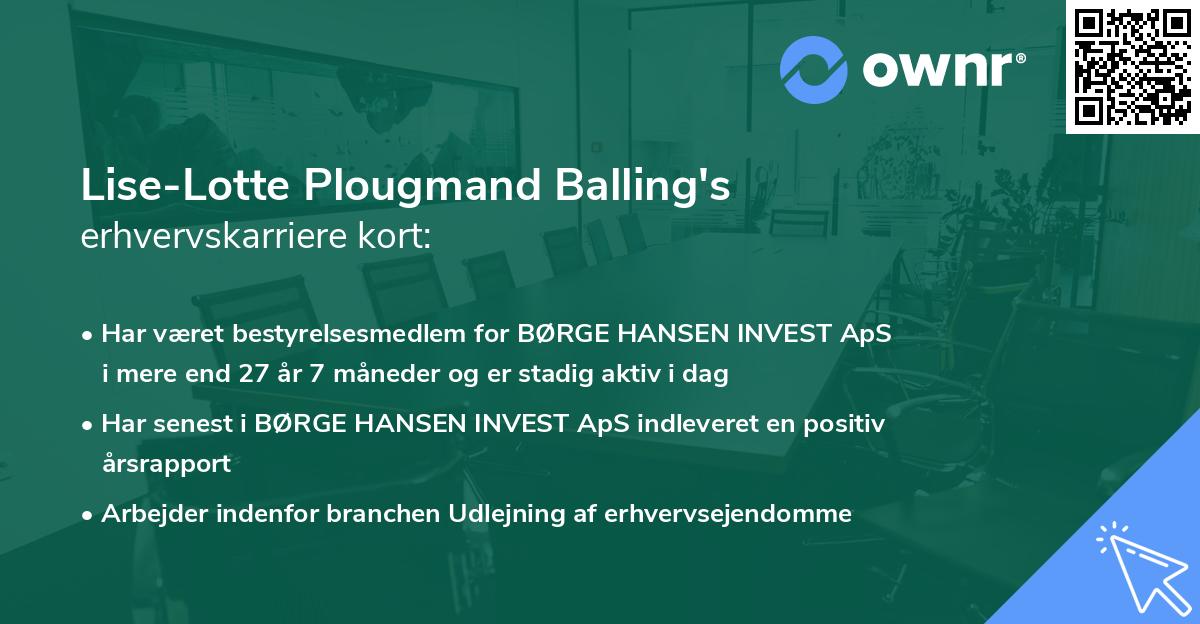 ownr®

Lise-Lotte Plougmand Balling's
erhvervskarriere kort:

• Har været bestyrelsesmedlem for BØRGE HANSEN INVEST ApS i mere end 27 år 7 måneder og er stadig aktiv i dag

• Har senest i BØRGE HANSEN INVEST ApS indleveret en positiv årsrapport

• Arbejder indenfor branchen Udlejning af erhvervsejendomme